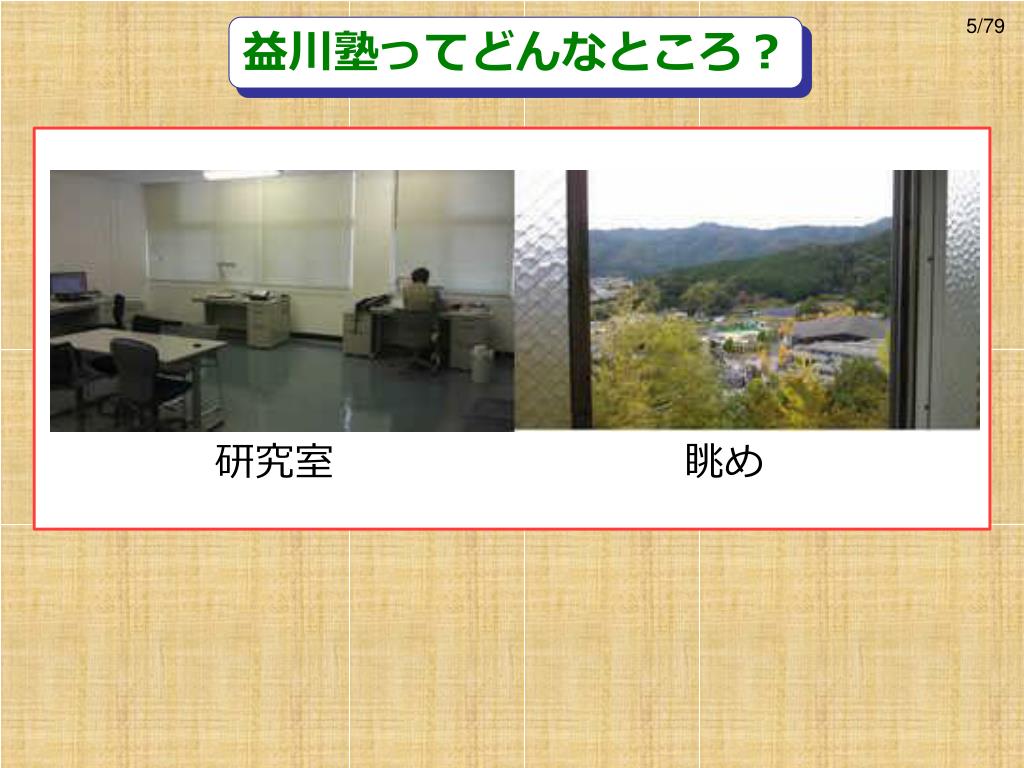 5/79

益川塾ってどんなところ？

研究室

眺め